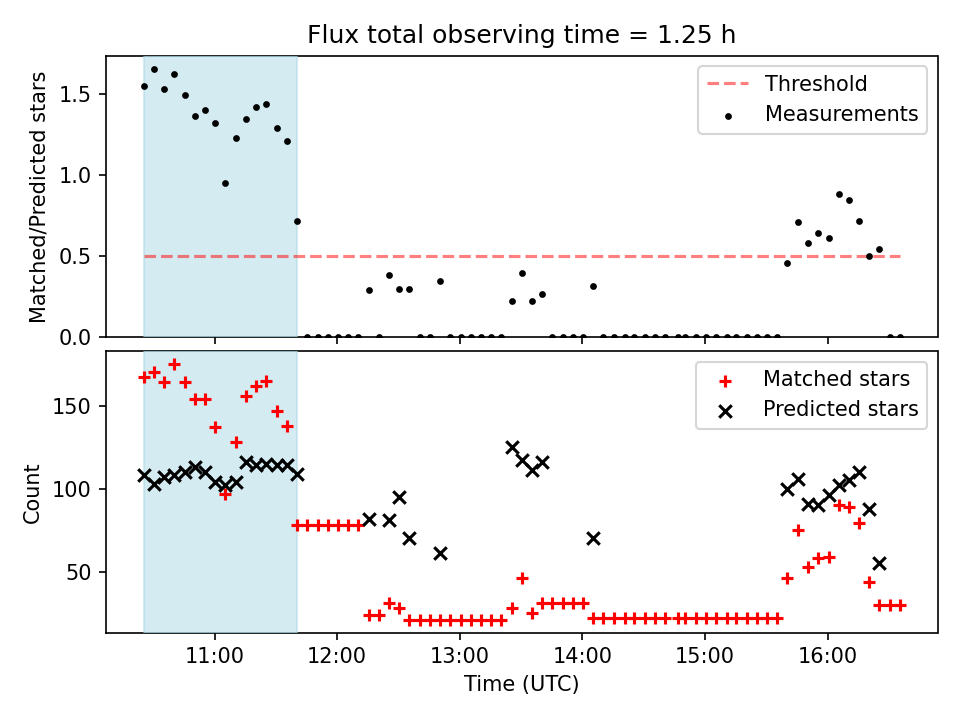 Flux total observing time = 1.25 h

Matched/Predicted stars

1.5
1.0
0.5
0.0

Threshold
Measurements

Count

150
100
50

Matched stars
Predicted stars

11:00 12:00 13:00 14:00 15:00 16:00

Time (UTC)